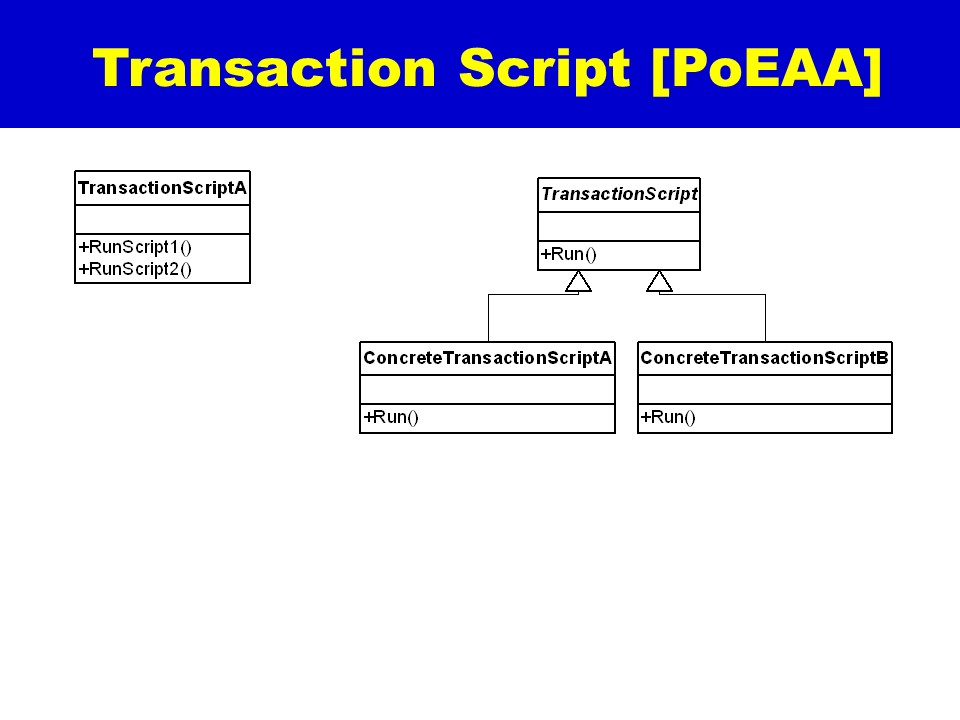 Transaction Script [PoEAA]

TransactionScriptA

+RunScript1()
+RunScript2()

TransactionScript

+Run()

ConcreteTransactionScriptA

+Run()

ConcreteTransactionScriptB

+Run()